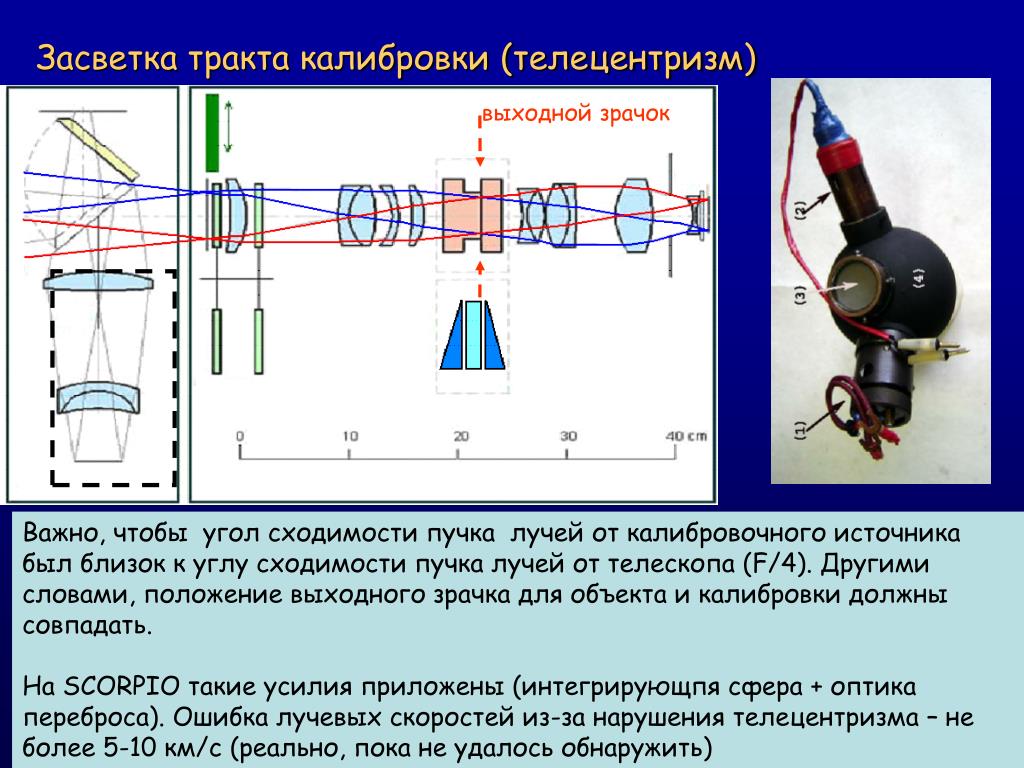 Засветка тракта калибровки (телецентризм)

выходной зрачок

0 10 20 30 40 cm

(2)

(3)

(4)

(1)

Важно, чтобы угол сходимости пучка лучей от калибровочного источника был близок к углу сходимости пучка лучей от телескопа (F/4). Другими словами, положение выходного зрачка для объекта и калибровки должны совпадать.

На SCORPIO такие усилия приложены (интегрирующпя сфера + оптика переброса). Ошибка лучевых скоростей из-за нарушения телецентризма – не более 5-10 км/с (реально, пока не удалось обнаружить)